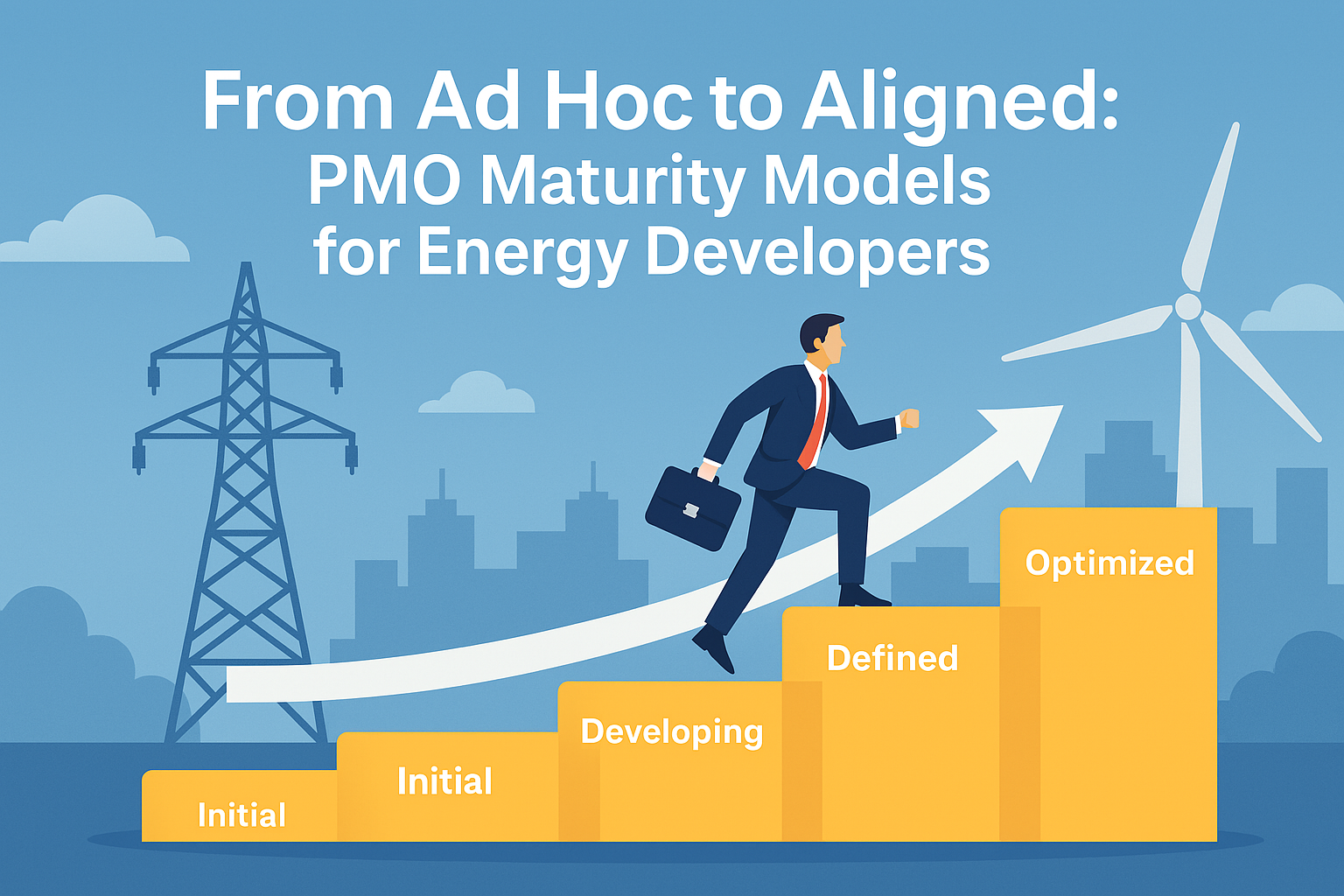 From Ad Hoc to Aligned:
PMO Maturity Models
for Energy Developers

Initial
Initial
Developing
Defined
Optimized